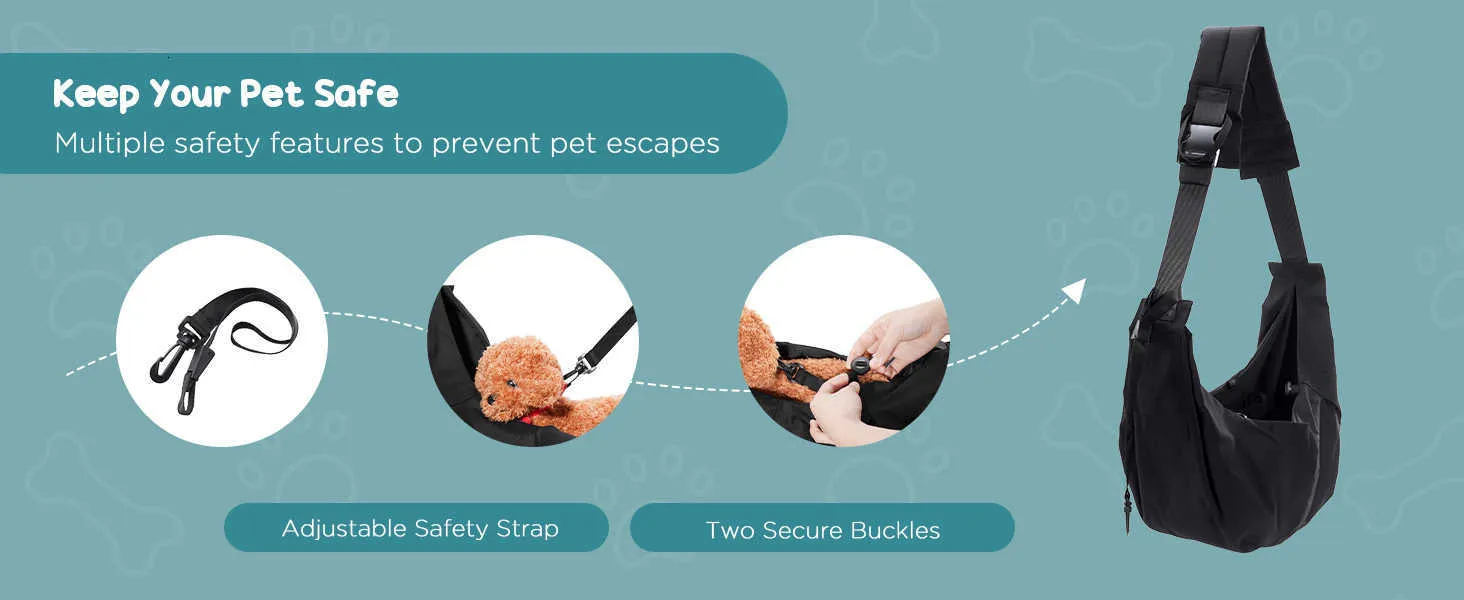 Keep Your Pet Safe
Multiple safety features to prevent pet escapes

Adjustable Safety Strap

Two Secure Buckles